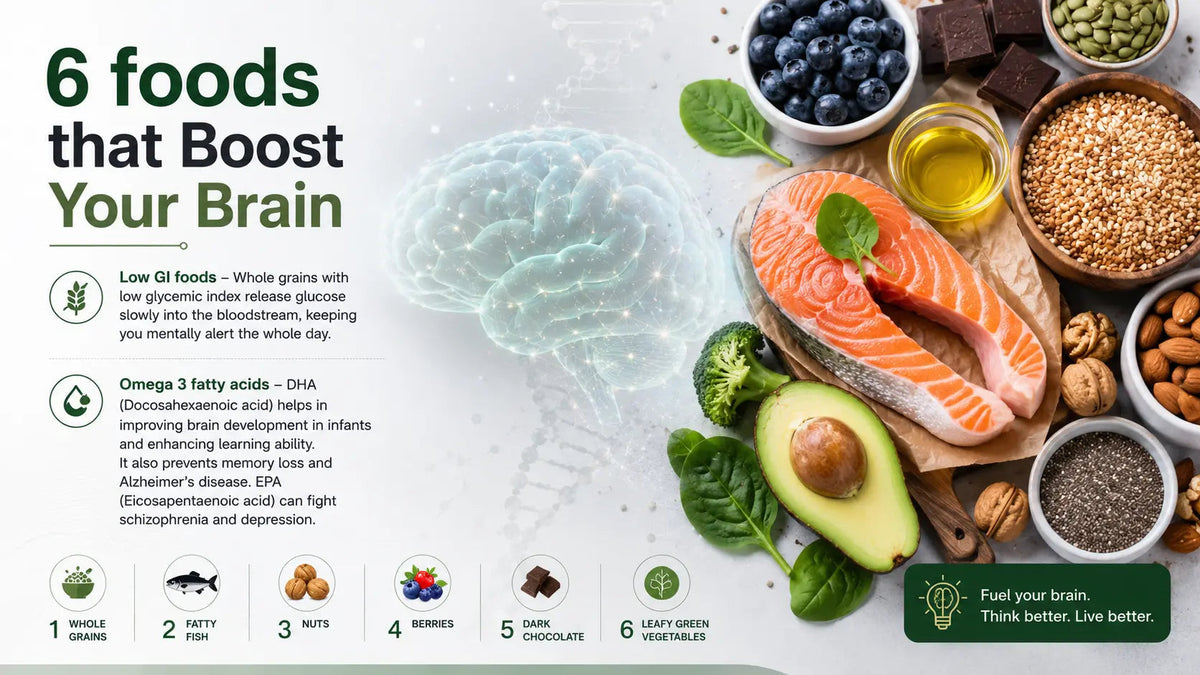 6 foods that Boost Your Brain

Low GI foods – Whole grains with low glycemic index release glucose slowly into the bloodstream, keeping you mentally alert the whole day.

Omega 3 fatty acids – DHA (Docosahexaenoic acid) helps in improving brain development in infants and enhancing learning ability. It also prevents memory loss and Alzheimer's disease. EPA (Eicosapentaenoic acid) can fight schizophrenia and depression.

1 WHOLE GRAINS
2 FATTY FISH
3 NUTS
4 BERRIES
5 DARK CHOCOLATE
6 LEAFY GREEN VEGETABLES

Fuel your brain. Think better. Live better.